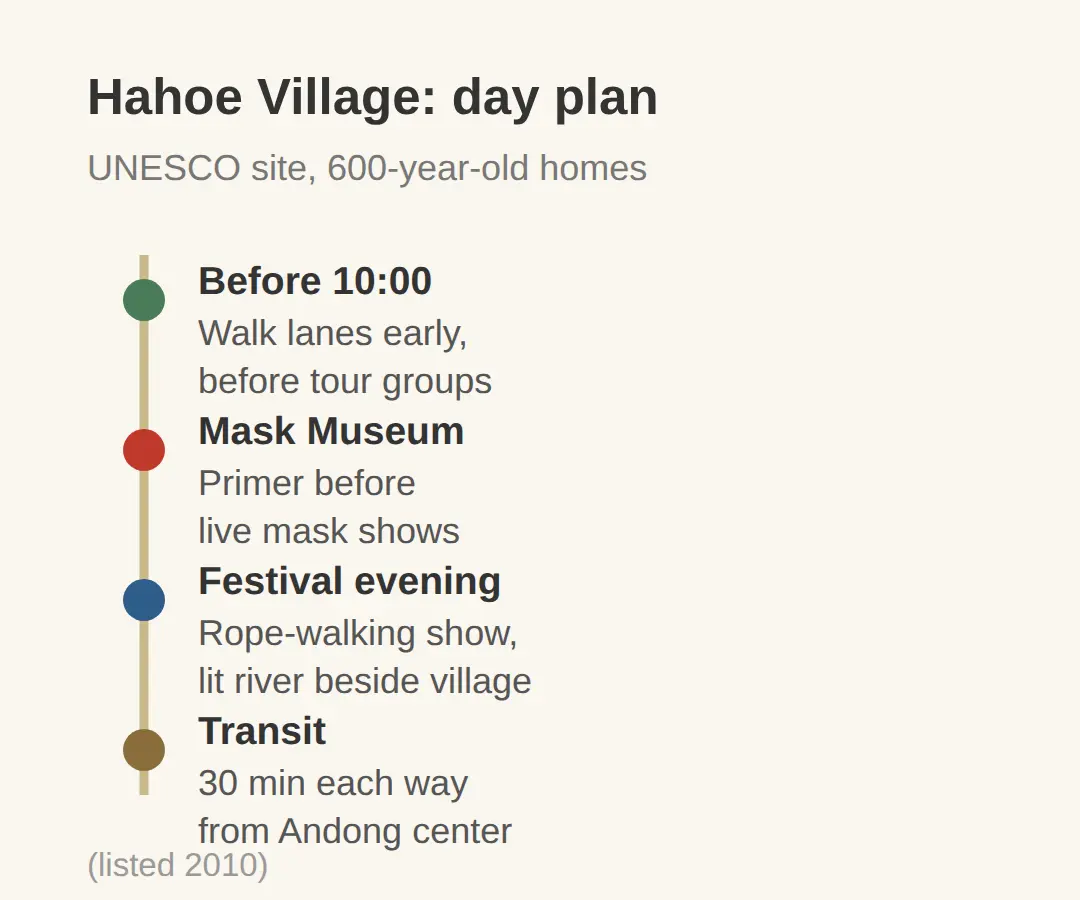 Hahoe Village: day plan

UNESCO site, 600-year-old homes

Before 10:00
Walk lanes early, before tour groups

Mask Museum
Primer before live mask shows

Festival evening
Rope-walking show, lit river beside village

Transit
30 min each way from Andong center

(listed 2010)